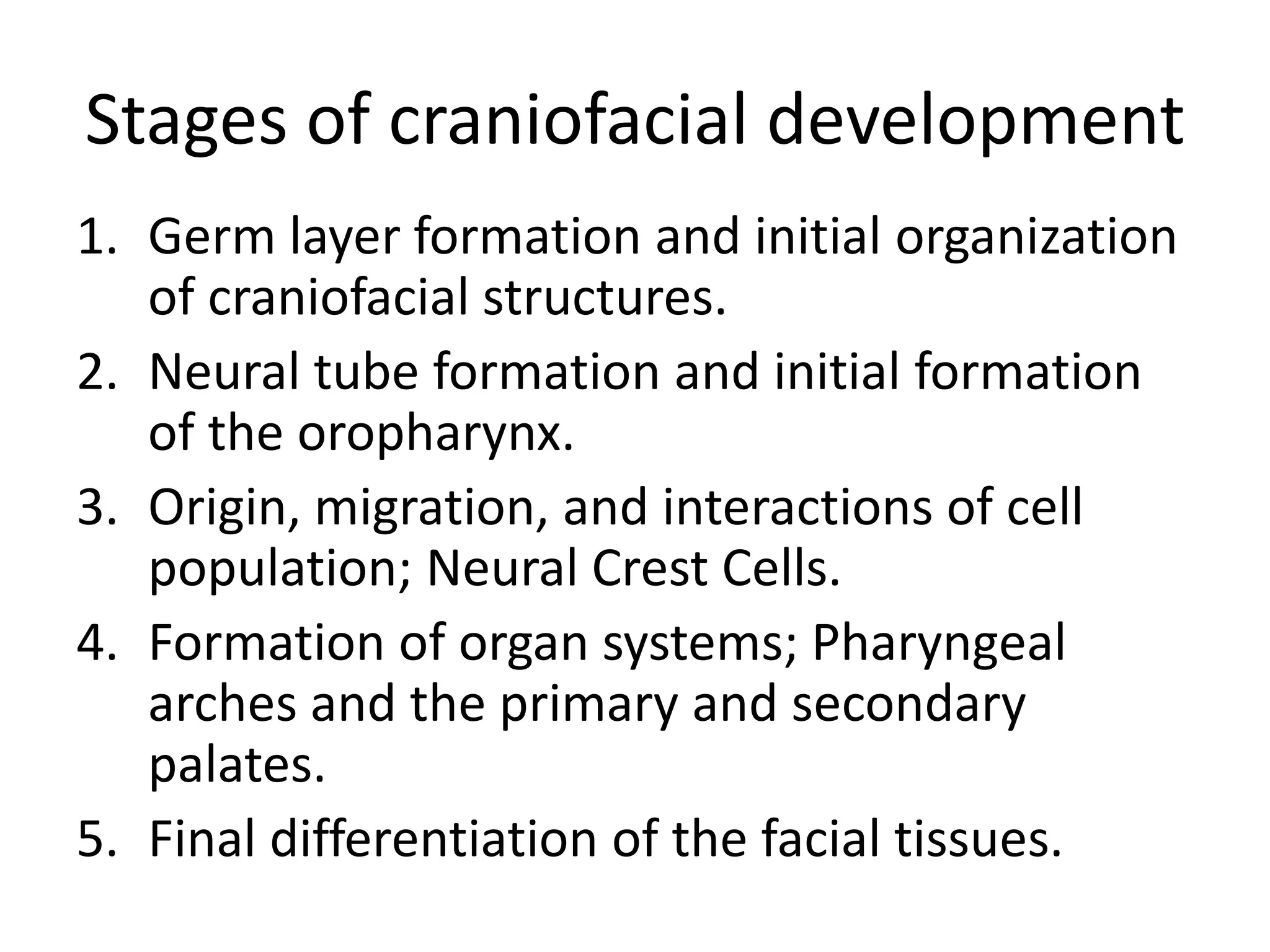 Stages of craniofacial development

1. Germ layer formation and initial organization of craniofacial structures.
2. Neural tube formation and initial formation of the oropharynx.
3. Origin, migration, and interactions of cell population; Neural Crest Cells.
4. Formation of organ systems; Pharyngeal arches and the primary and secondary palates.
5. Final differentiation of the facial tissues.